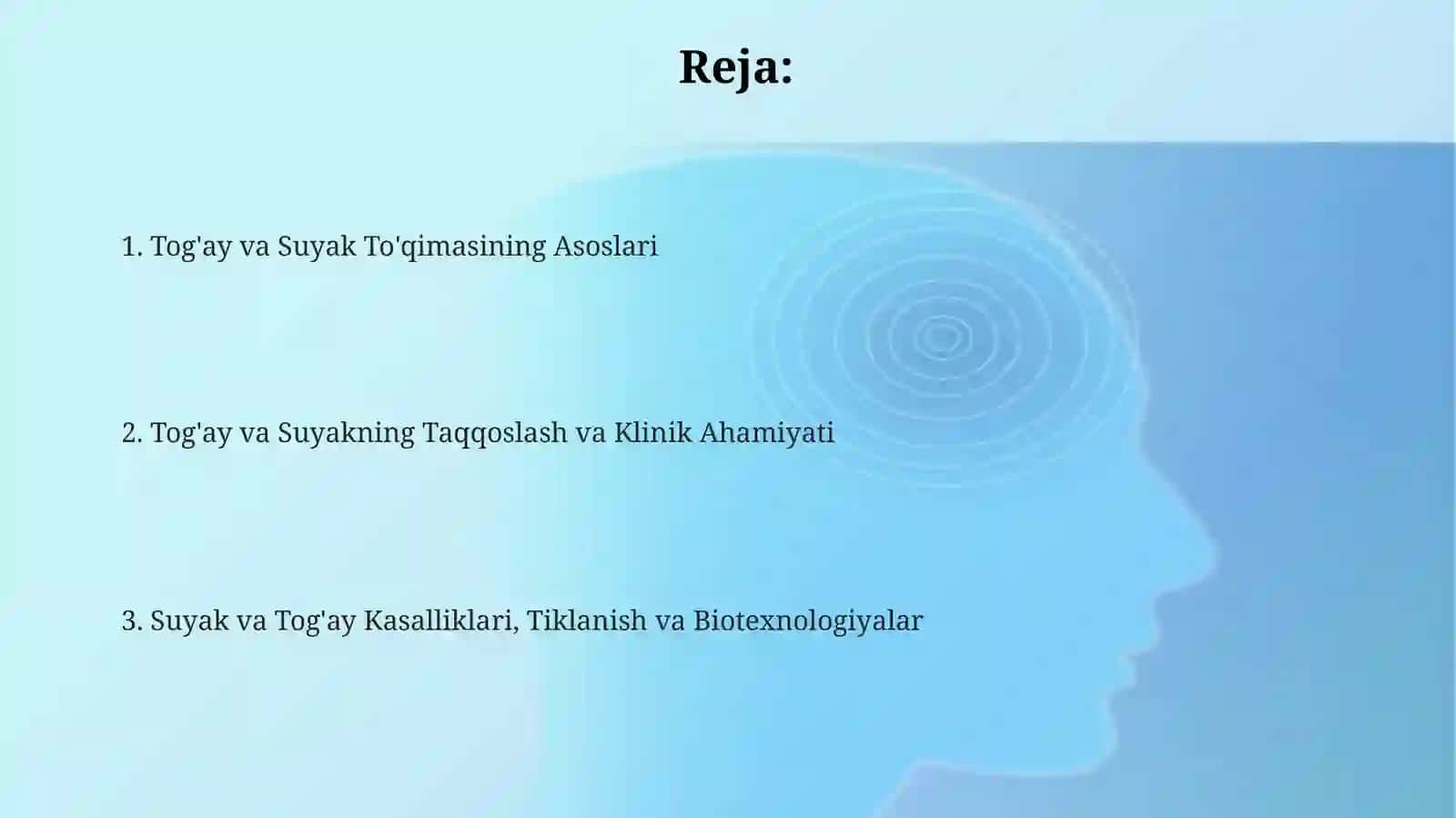 Reja:

1. Tog'ay va Suyak To'qimasining Asoslari

2. Tog'ay va Suyakning Taqqoslash va Klinik Ahamiyati

3. Suyak va Tog'ay Kasalliklari, Tiklanish va Biotexnologiyalar